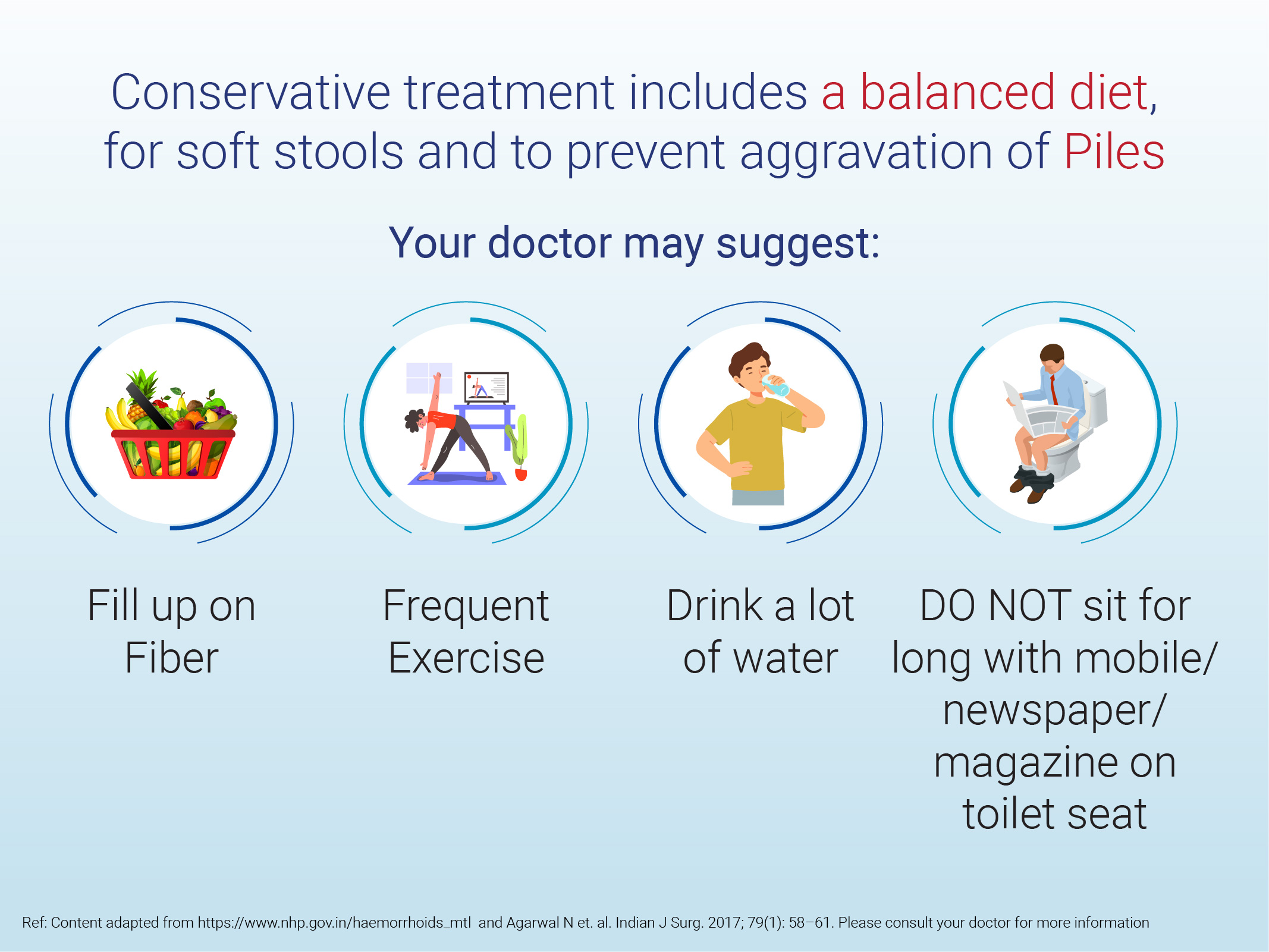 Conservative treatment includes a balanced diet, for soft stools and to prevent aggravation of Piles

Your doctor may suggest:

Fill up on Fiber

Frequent Exercise

Drink a lot of water

DO NOT sit for long with mobile/ newspaper/ magazine on toilet seat

Ref: Content adapted from https://www.nhp.gov.in/haemorrhoids_mtl and Agarwal N et. al. Indian J Surg. 2017; 79(1): 58–61. Please consult your doctor for more information